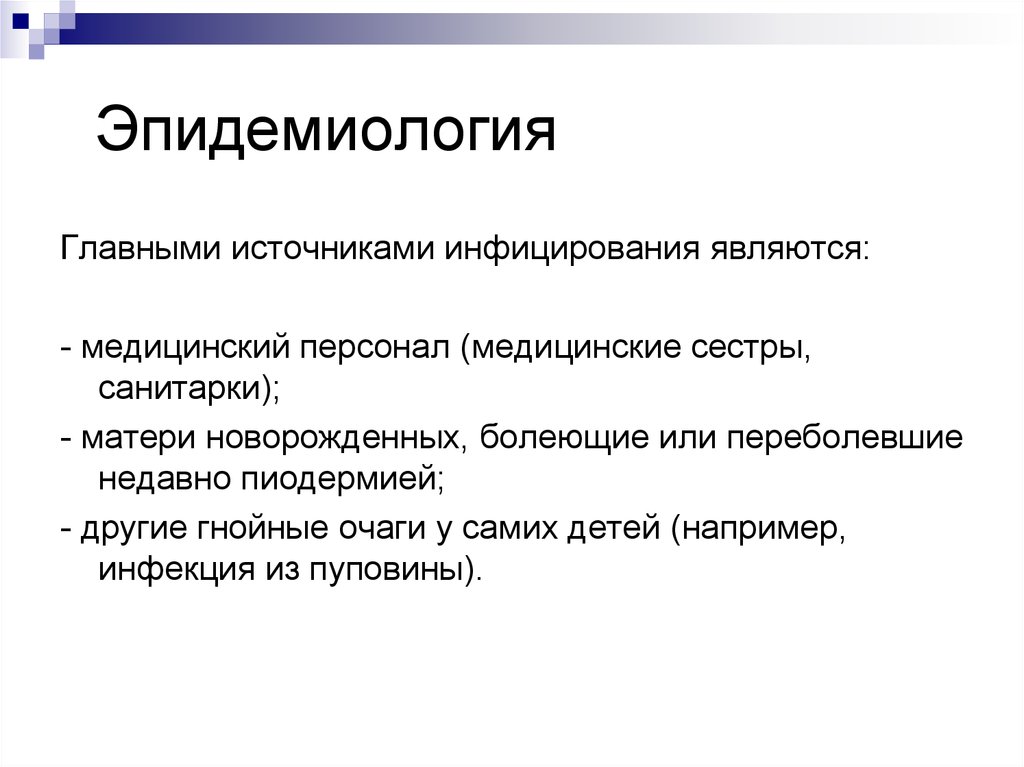 Эпидемиология

Главными источниками инфицирования являются:

- медицинский персонал (медицинские сестры, санитарки);

- матери новорожденных, болеющие или переболевшие недавно пиодермией;

- другие гнойные очаги у самих детей (например, инфекция из пуповины).